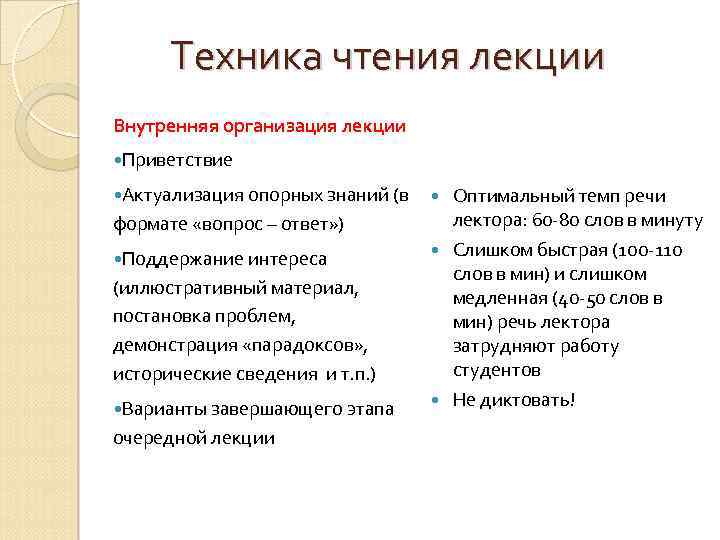 Техника чтения лекции

Внутренняя организация лекции

•Приветствие

•Актуализация опорных знаний (в формате «вопрос – ответ»)

•Поддержание интереса (иллюстративный материал, постановка проблем, демонстрация «парадоксов», исторические сведения и т.п.)

•Варианты завершающего этапа очередной лекции

• Оптимальный темп речи лектора: 60-80 слов в минуту

• Слишком быстрая (100-110 слов в мин) и слишком медленная (40-50 слов в мин) речь лектора затрудняют работу студентов

• Не диктовать!